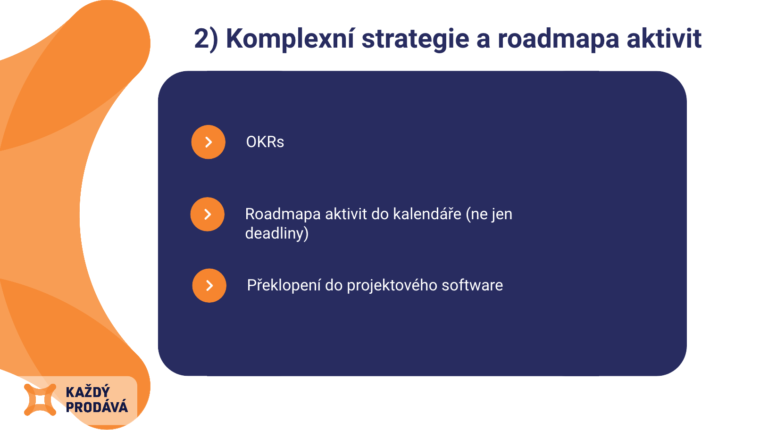 2) Komplexní strategie a roadmapa aktivit

OKRs

Roadmapa aktivit do kalendáře (ne jen deadliny)

Překlopení do projektového software

KAŽDÝ PRODÁVÁ